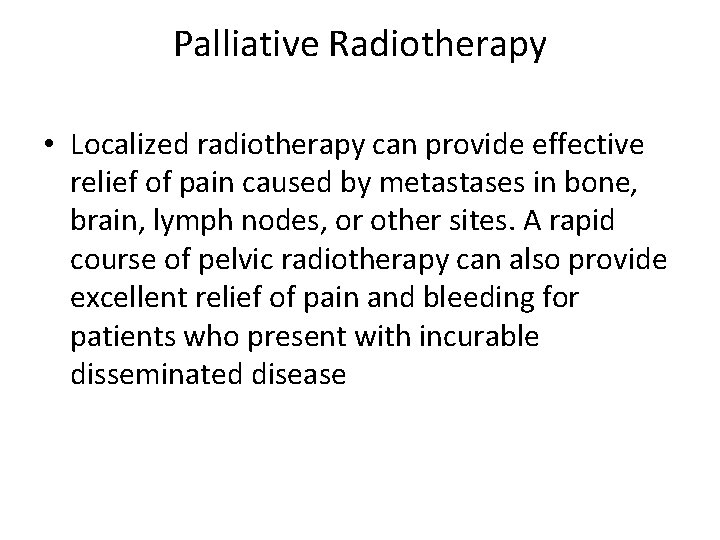 Palliative Radiotherapy

• Localized radiotherapy can provide effective relief of pain caused by metastases in bone, brain, lymph nodes, or other sites. A rapid course of pelvic radiotherapy can also provide excellent relief of pain and bleeding for patients who present with incurable disseminated disease